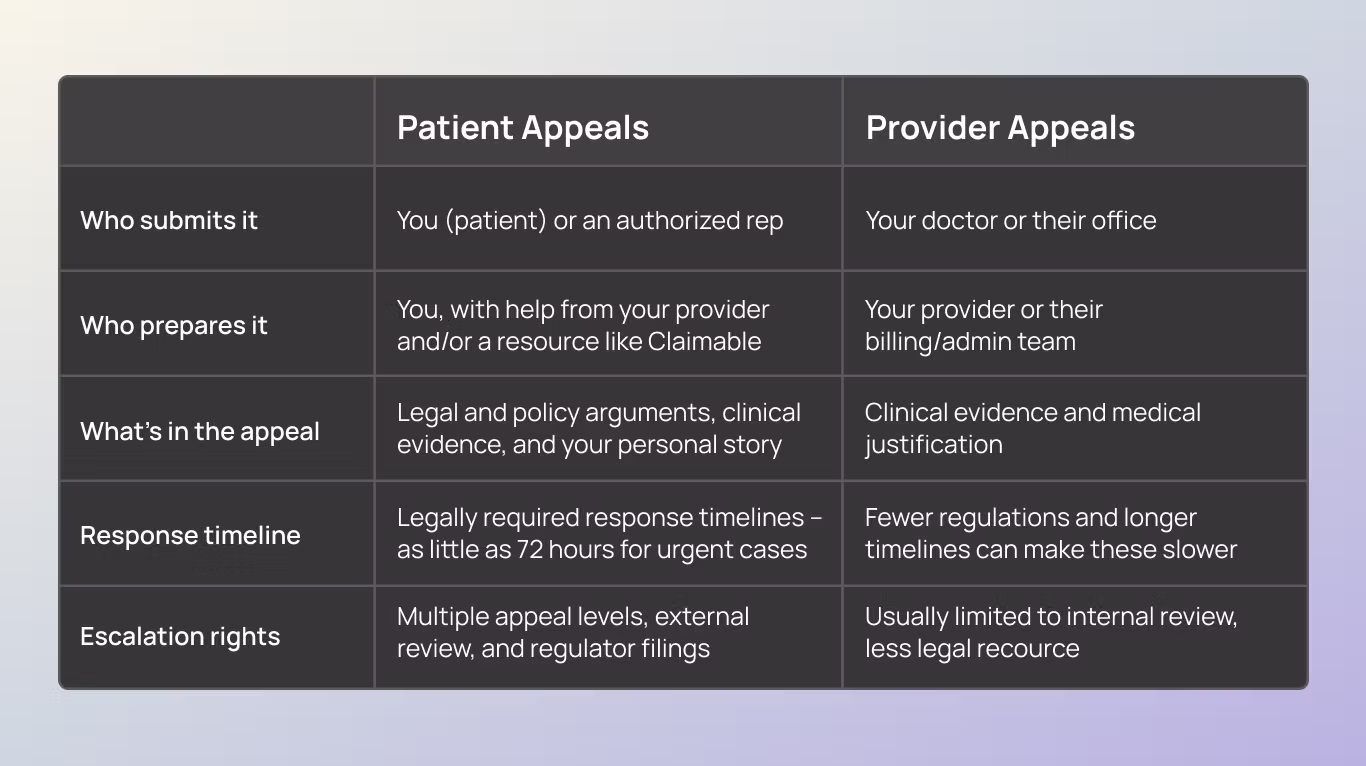 | | Patient Appeals | Provider Appeals |
|---|---|---|
| Who submits it | You (patient) or an authorized rep | Your doctor or their office |
| Who prepares it | You, with help from your provider and/or a resource like Claimable | Your provider or their billing/admin team |
| What's in the appeal | Legal and policy arguments, clinical evidence, and your personal story | Clinical evidence and medical justification |
| Response timeline | Legally required response timelines – as little as 72 hours for urgent cases | Fewer regulations and longer timelines can make these slower |
| Escalation rights | Multiple appeal levels, external review, and regulator filings | Usually limited to internal review, less legal recource |